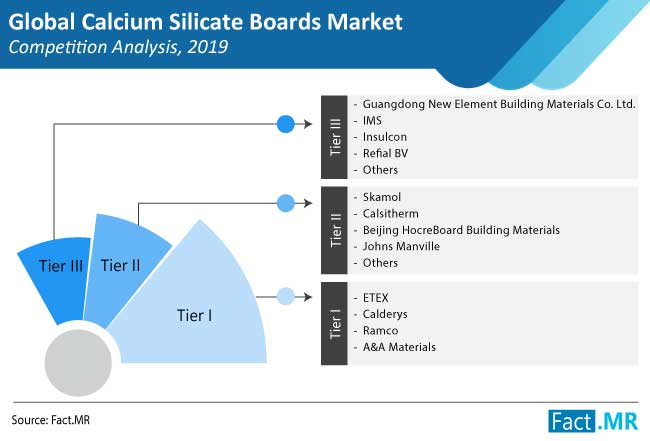 Global Calcium Silicate Boards Market
Competition Analysis, 2019

Tier III
Tier II
Tier I

Tier III
- Guangdong New Element Building Materials Co. Ltd.
- IMS
- Insulcon
- Refial BV
- Others

Tier II
- Skamol
- Calsitherm
- Beijing HocreBoard Building Materials
- Johns Manville
- Others

Tier I
- ETEX
- Calderys
- Ramco
- A&A Materials

Source: Fact.MR

Fact.MR